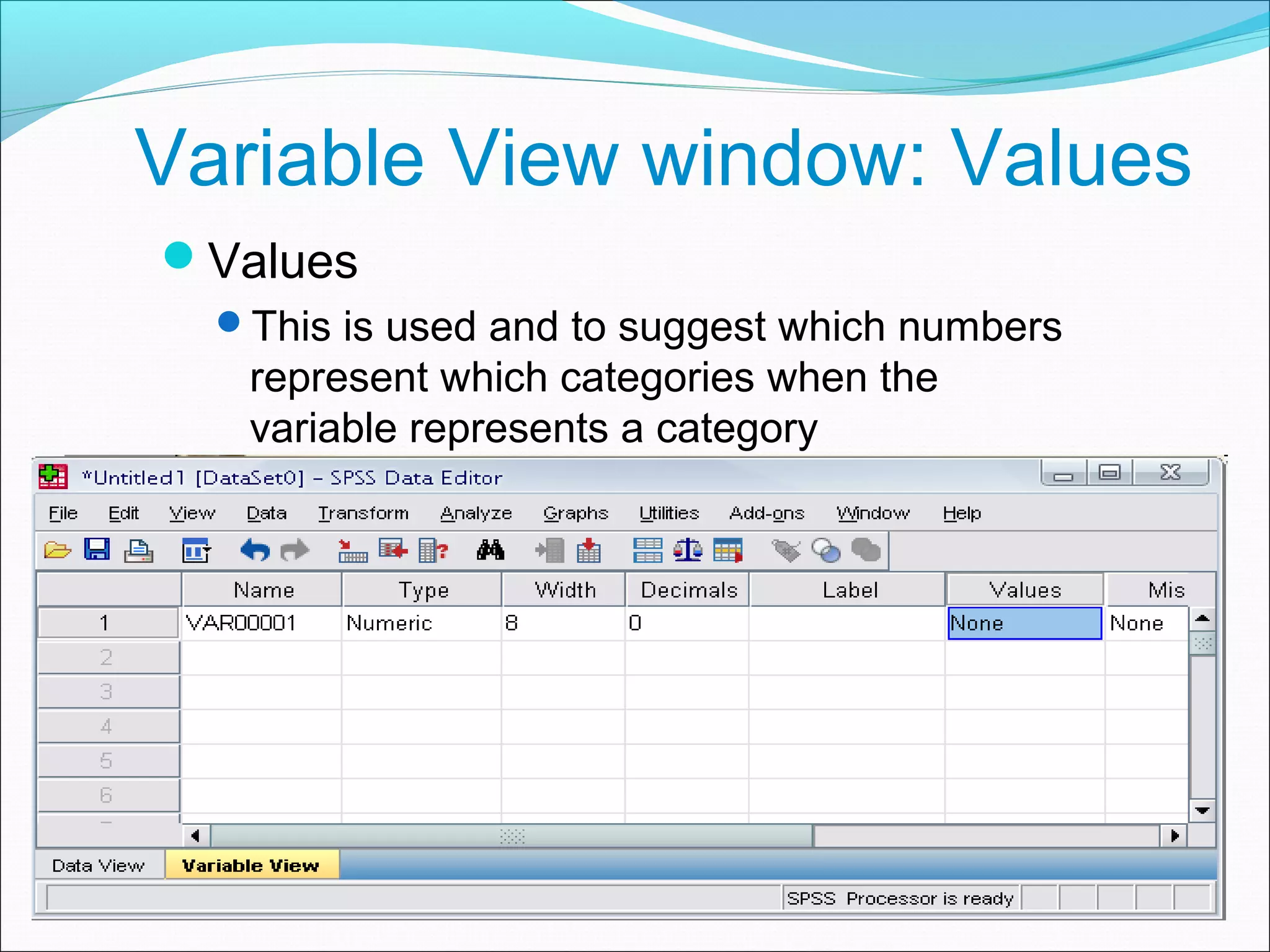 Variable View window: Values

Values

This is used and to suggest which numbers represent which categories when the variable represents a category

*Untitled1 [DataSet0] - SPSS Data Editor

File Edit View Data Transform Analyze Graphs Utilities Add-ons Window Help

| | Name | Type | Width | Decimals | Label | Values | Mis |
|---|---|---|---|---|---|---|---|
| 1 | VAR00001 | Numeric | 8 | 0 | | None | None |
| 2 | | | | | | | |
| 3 | | | | | | | |
| 4 | | | | | | | |
| 5 | | | | | | | |
| 6 | | | | | | | |

Data View Variable View

SPSS Processor is ready